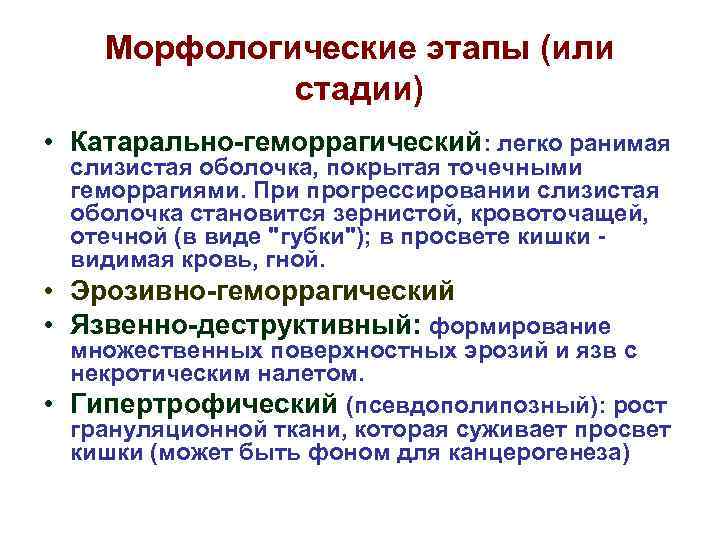 Морфологические этапы (или стадии)

• Катарально-геморрагический: легко ранимая слизистая оболочка, покрытая точечными геморрагиями. При прогрессировании слизистая оболочка становится зернистой, кровоточащей, отечной (в виде "губки"); в просвете кишки - видимая кровь, гной.
• Эрозивно-геморрагический
• Язвенно-деструктивный: формирование множественных поверхностных эрозий и язв с некротическим налетом.
• Гипертрофический (псевдополипозный): рост грануляционной ткани, которая суживает просвет кишки (может быть фоном для канцерогенеза)